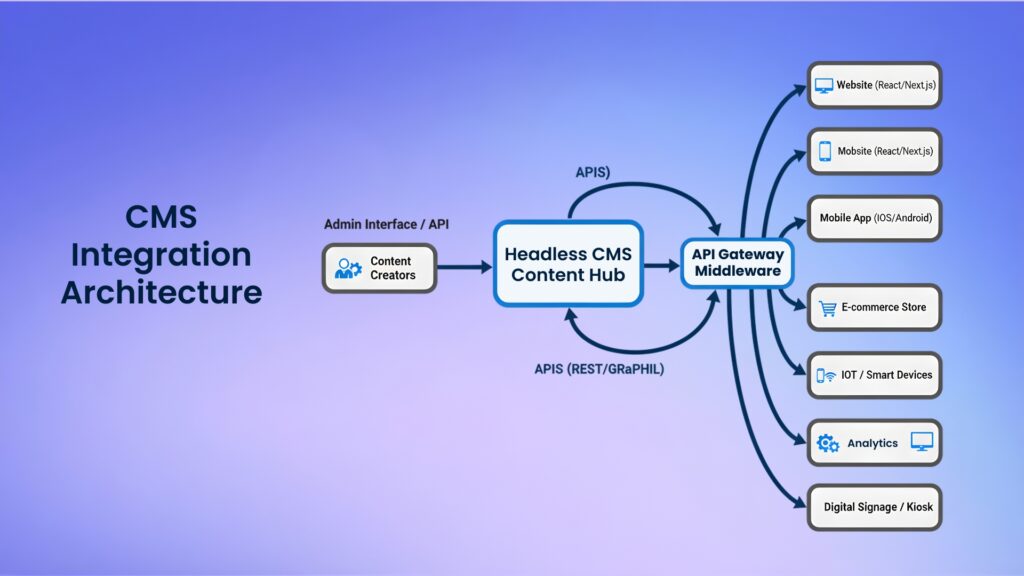 CMS Integration Architecture

Admin Interface / API

Content Creators

APIS)

Headless CMS Content Hub

APIS (REST/GRaPHIL)

API Gateway Middleware

Website (React/Next.js)

Mobsite (React/Next.js)

Mobile App (IOS/Android)

E-commerce Store

IOT / Smart Devices

Analytics

Digital Signage / Kiosk